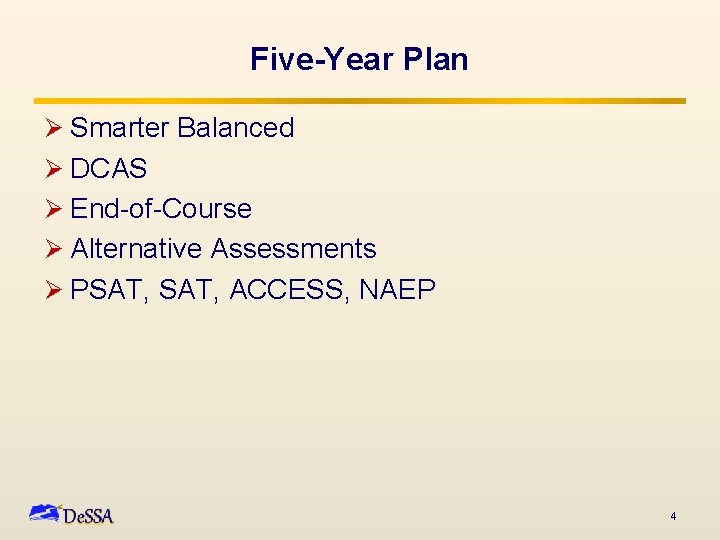 Five-Year Plan

➢ Smarter Balanced
➢ DCAS
➢ End-of-Course
➢ Alternative Assessments
➢ PSAT, SAT, ACCESS, NAEP

DeSSA

4